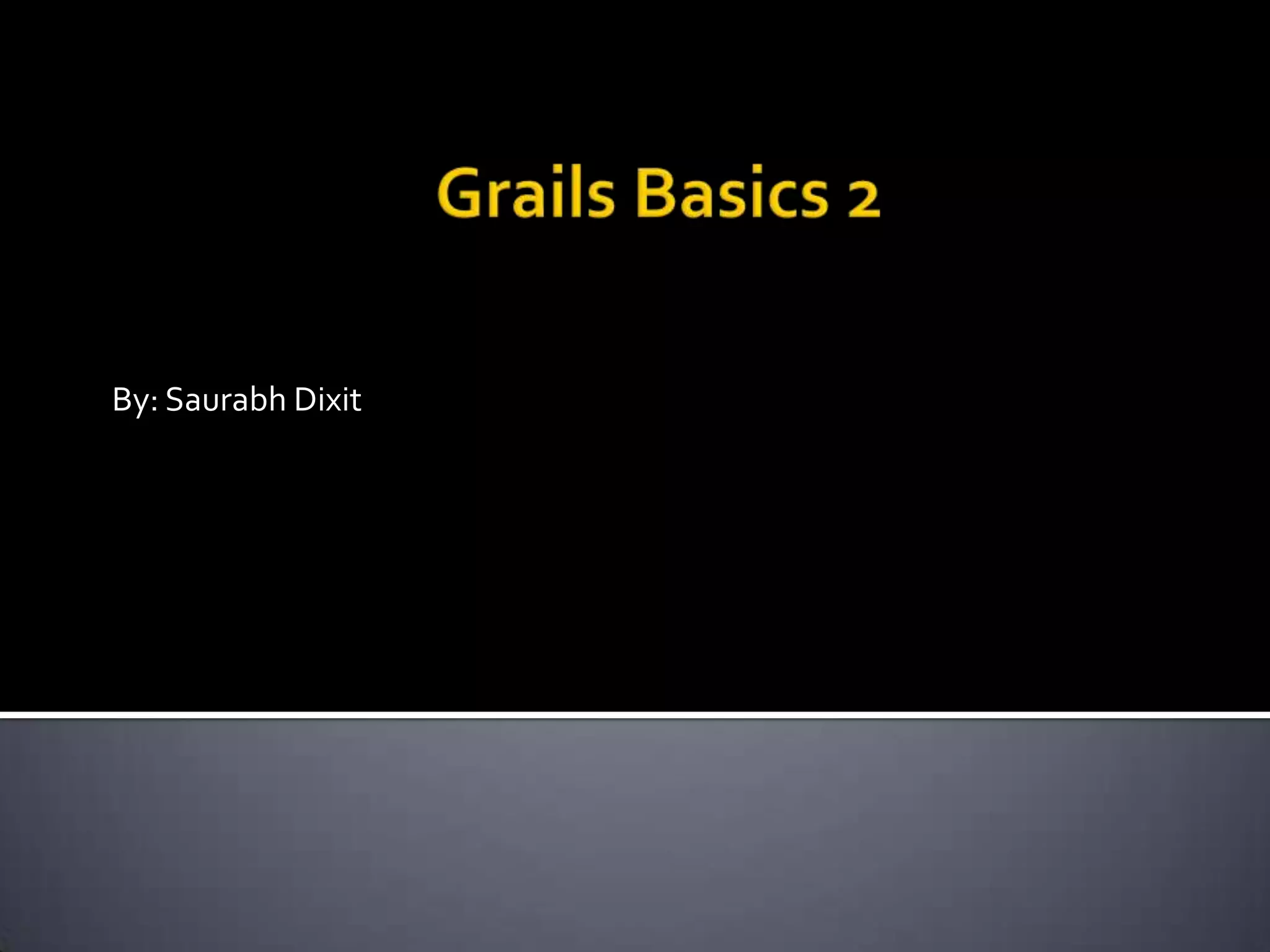 Grails Basics 2

By: Saurabh Dixit